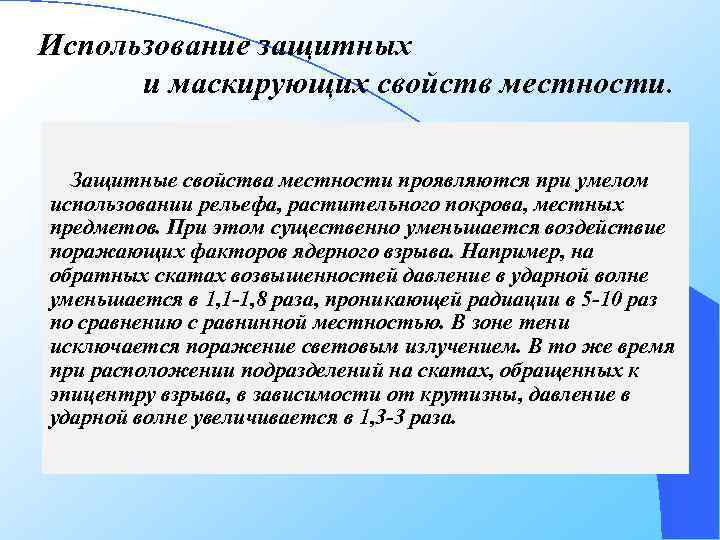 Использование защитных и маскирующих свойств местности.

Защитные свойства местности проявляются при умелом использовании рельефа, растительного покрова, местных предметов. При этом существенно уменьшается воздействие поражающих факторов ядерного взрыва. Например, на обратных скатах возвышенностей давление в ударной волне уменьшается в 1,1-1,8 раза, проникающей радиации в 5-10 раз по сравнению с равнинной местностью. В зоне тени исключается поражение световым излучением. В то же время при расположении подразделений на скатах, обращенных к эпицентру взрыва, в зависимости от крутизны, давление в ударной волне увеличивается в 1,3-3 раза.